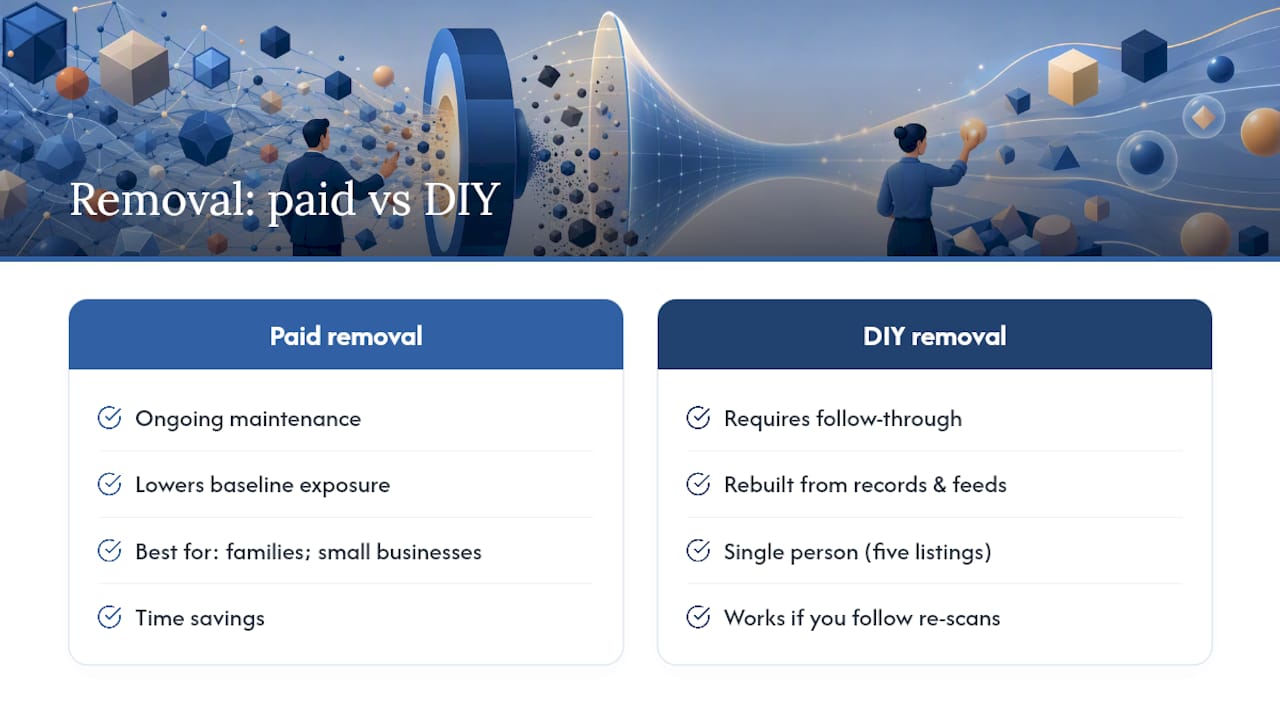 Removal: paid vs DIY

Paid removal

Ongoing maintenance

Lowers baseline exposure

Best for: families; small businesses

Time savings

DIY removal

Requires follow-through

Rebuilt from records & feeds

Single person (five listings)

Works if you follow re-scans